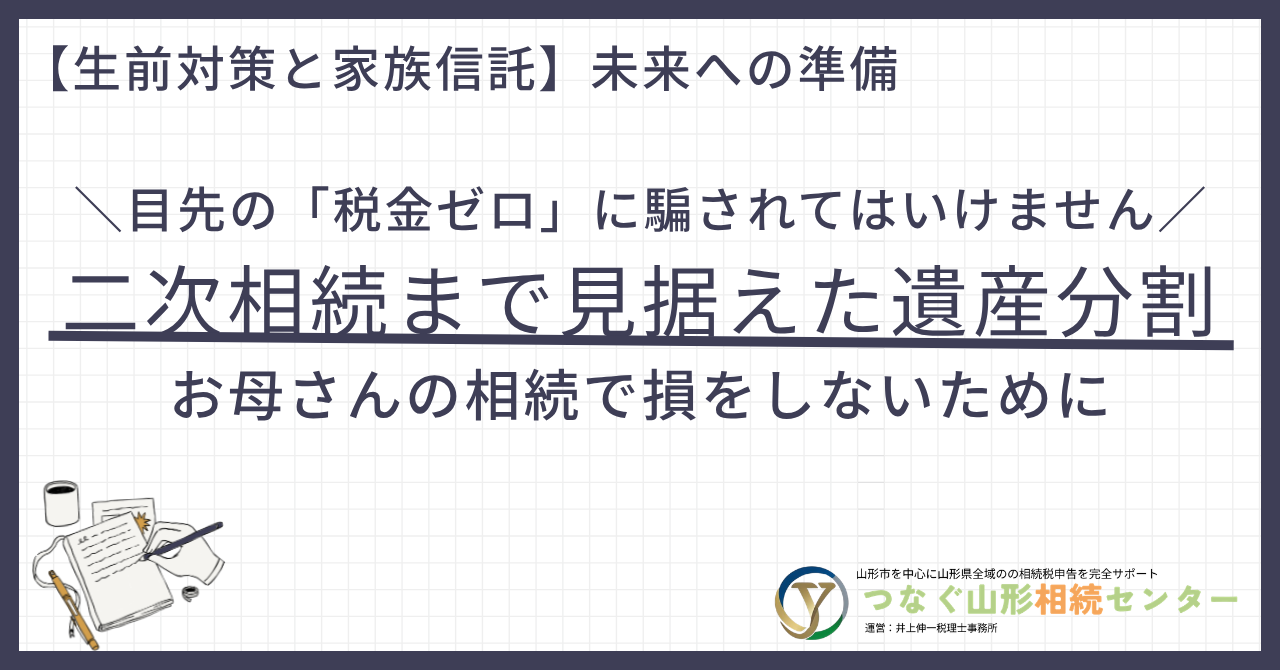 【生前対策と家族信託】未来への準備

＼目先の「税金ゼロ」に騙されてはいけません／

二次相続まで見据えた遺産分割

お母さんの相続で損をしないために

山形市を中心に山形県全域のの相続税申告を完全サポート
つなぐ山形相続センター
運営：井上伸一税理士事務所